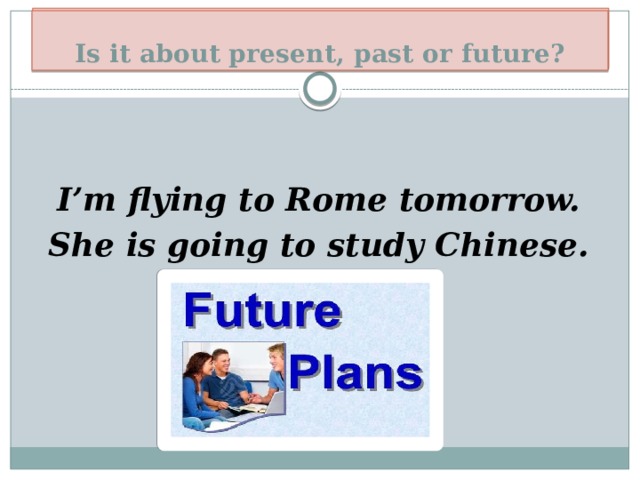 Is it about present, past or future?

I’m flying to Rome tomorrow.
She is going to study Chinese.

Future
Plans